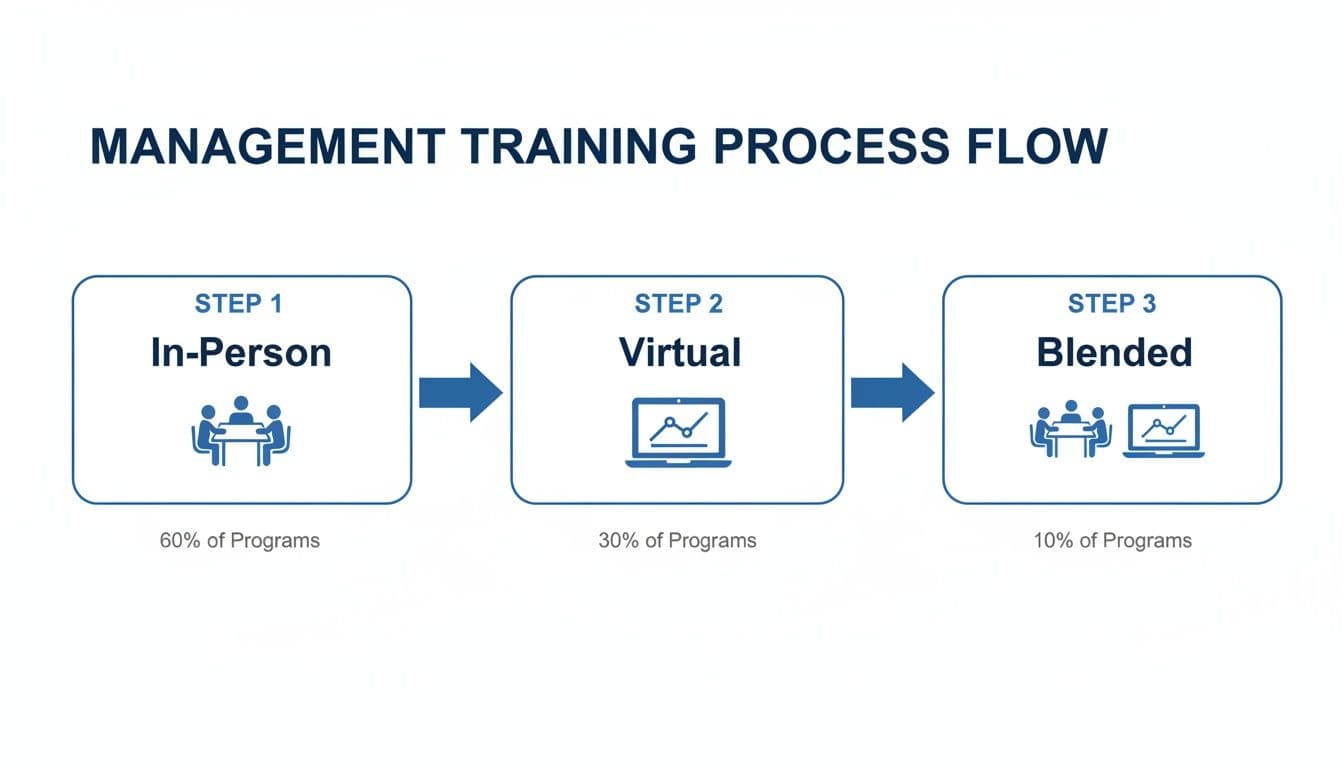 MANAGEMENT TRAINING PROCESS FLOW

STEP 1
In-Person

60% of Programs

STEP 2
Virtual

30% of Programs

STEP 3
Blended

10% of Programs